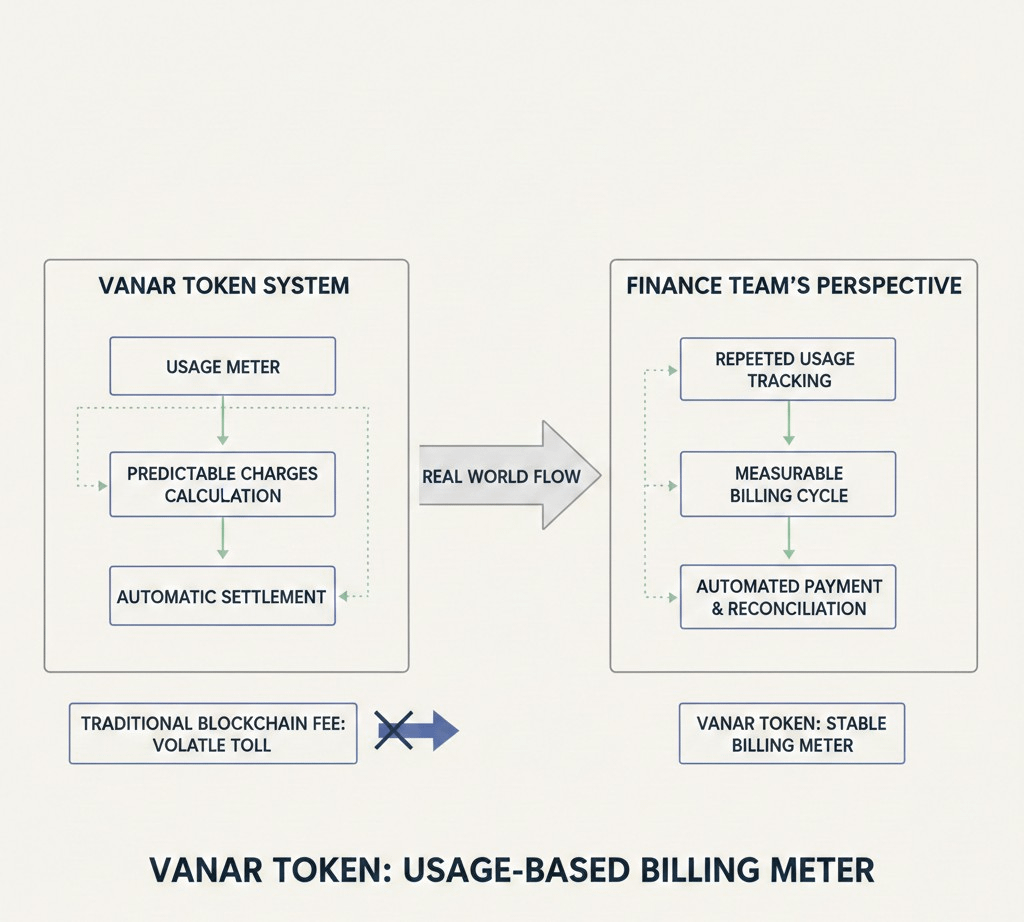 VANAR TOKEN SYSTEM

USAGE METER

PREDICTABLE CHARGES CALCULATION

AUTOMATIC SETTLEMENT

REAL WORLD FLOW

FINANCE TEAM'S PERSPECTIVE

REPEETED USAGE TRACKING

MEASURABLE BILLING CYCLE

AUTOMATED PAYMENT & RECONCILIATION

TRADITIONAL BLOCKCHAIN FEE: VOLATLE TOLL

VANAR TOKEN: STABLE BILLING METER

VANAR TOKEN: USAGE-BASED BILLING METER